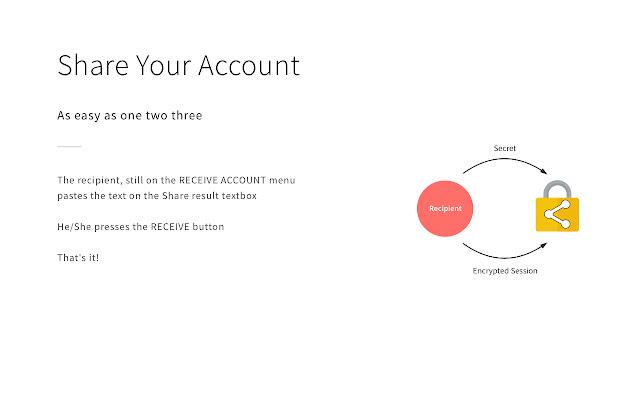 Share Your Account

As easy as one two three

The recipient, still on the RECEIVE ACCOUNT menu pastes the text on the Share result textbox

He/She presses the RECEIVE button

That's it!

Secret

Recipient

Encrypted Session